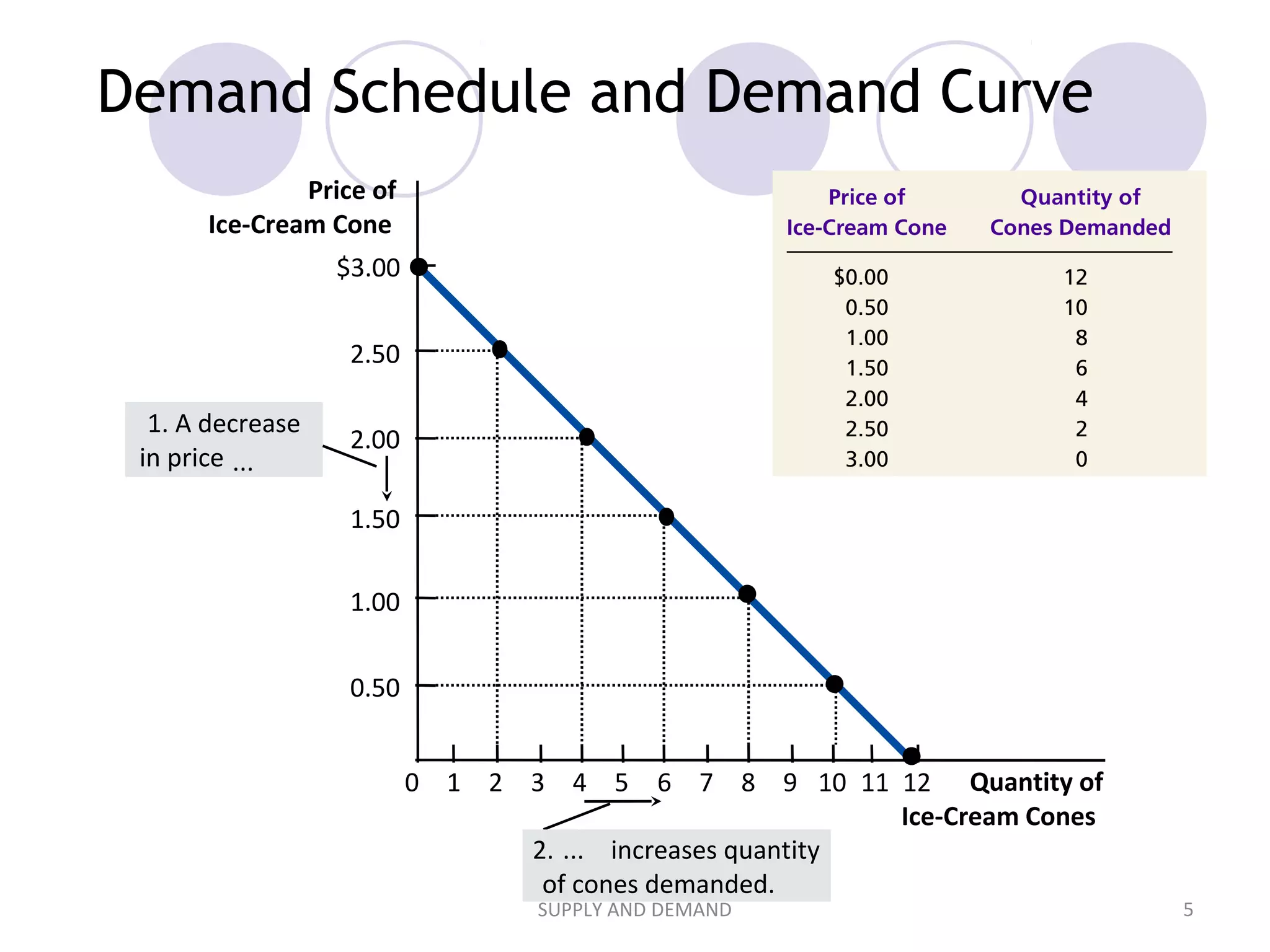 Demand Schedule and Demand Curve

Price of Ice-Cream Cone

$3.00
2.50
2.00
1.50
1.00
0.50

0 1 2 3 4 5 6 7 8 9 10 11 12

Quantity of Ice-Cream Cones

1. A decrease in price ...

2. ... increases quantity of cones demanded.

| Price of Ice-Cream Cone | Quantity of Cones Demanded |
|---|---|
| $0.00 | 12 |
| 0.50 | 10 |
| 1.00 | 8 |
| 1.50 | 6 |
| 2.00 | 4 |
| 2.50 | 2 |
| 3.00 | 0 |

SUPPLY AND DEMAND

5